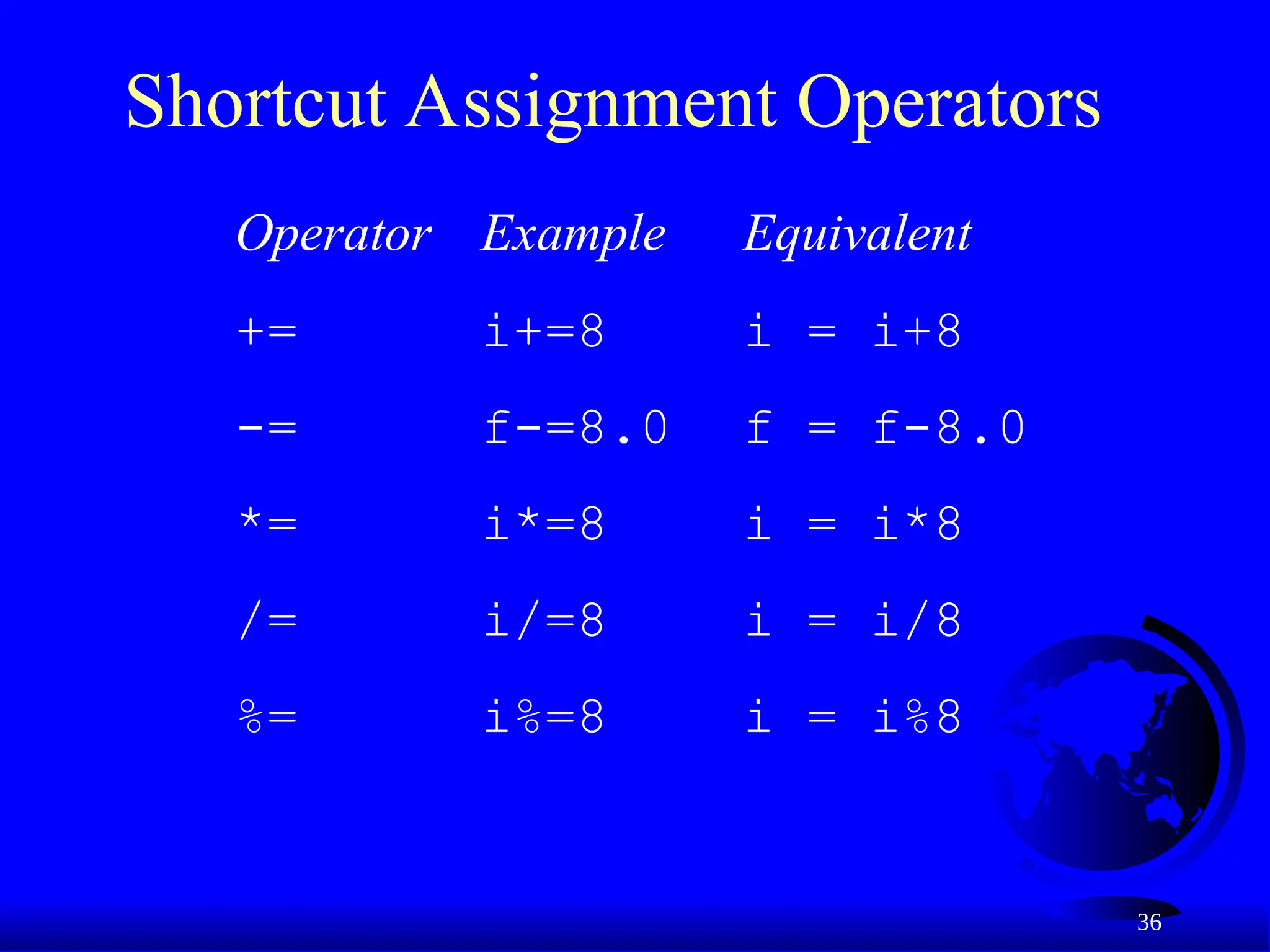 Shortcut Assignment Operators

| Operator | Example | Equivalent |
|---|---|---|
| += | i+=8 | i = i+8 |
| -= | f-=8.0 | f = f-8.0 |
| *= | i*=8 | i = i*8 |
| /= | i/=8 | i = i/8 |
| %= | i%=8 | i = i%8 |

36